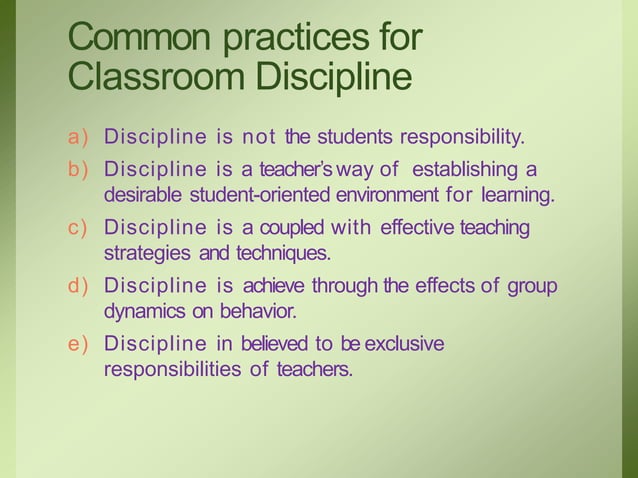 Common practices for Classroom Discipline

a) Discipline is not the students responsibility.

b) Discipline is a teacher's way of establishing a desirable student-oriented environment for learning.

c) Discipline is a coupled with effective teaching strategies and techniques.

d) Discipline is achieve through the effects of group dynamics on behavior.

e) Discipline in believed to be exclusive responsibilities of teachers.